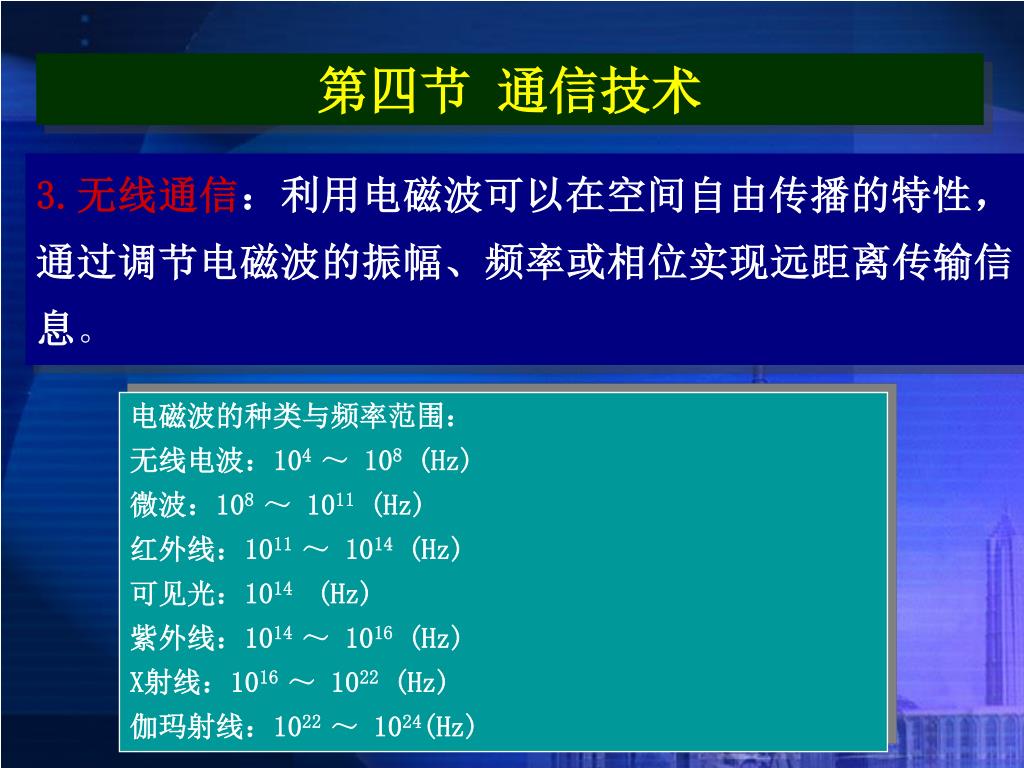 第四节 通信技术

3.无线通信：利用电磁波可以在空间自由传播的特性，通过调节电磁波的振幅、频率或相位实现远距离传输信息。

电磁波的种类与频率范围：
无线电波：$10^4$ ～ $10^8$ (Hz)
微波：$10^8$ ～ $10^{11}$ (Hz)
红外线：$10^{11}$ ～ $10^{14}$ (Hz)
可见光：$10^{14}$ (Hz)
紫外线：$10^{14}$ ～ $10^{16}$ (Hz)
X射线：$10^{16}$ ～ $10^{22}$ (Hz)
伽玛射线：$10^{22}$ ～ $10^{24}$(Hz)